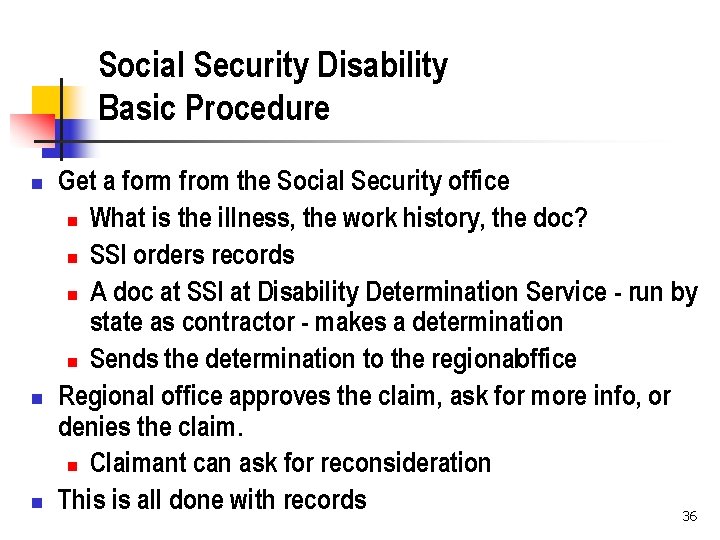 Social Security Disability
Basic Procedure

Get a form from the Social Security office
What is the illness, the work history, the doc?
SSI orders records
A doc at SSI at Disability Determination Service - run by state as contractor - makes a determination
Sends the determination to the regionaloffice
Regional office approves the claim, ask for more info, or denies the claim.
Claimant can ask for reconsideration
This is all done with records

36